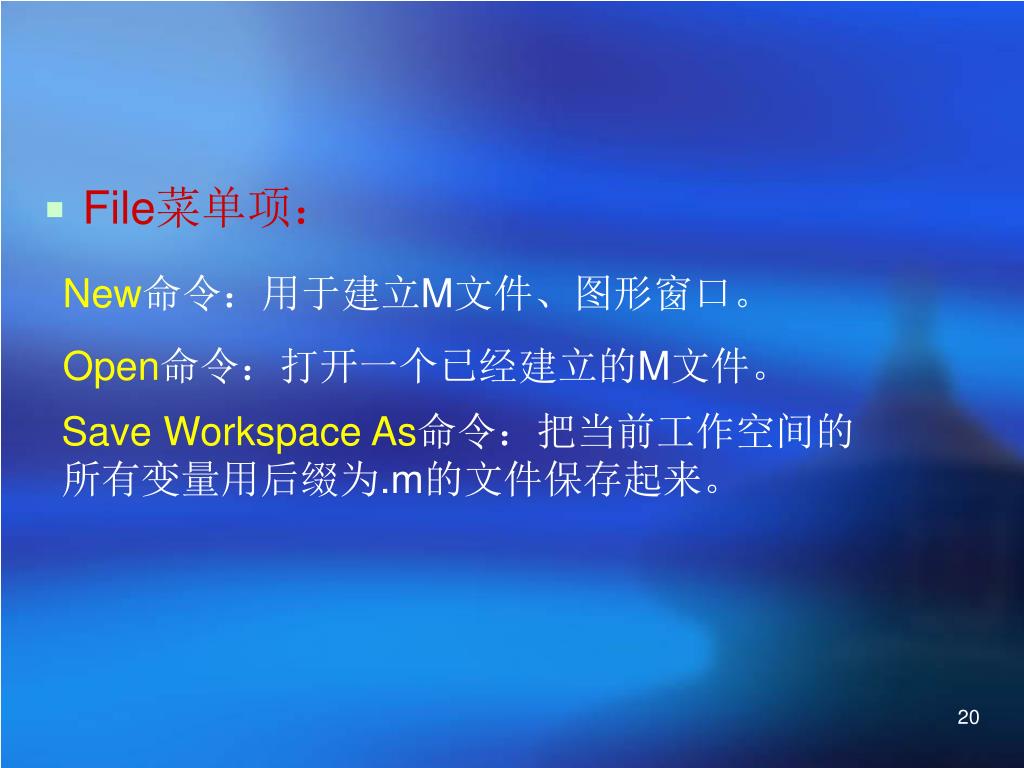 File菜单项：

New命令：用于建立M文件、图形窗口。

Open命令：打开一个已经建立的M文件。

Save Workspace As命令：把当前工作空间的所有变量用后缀为.m的文件保存起来。

20